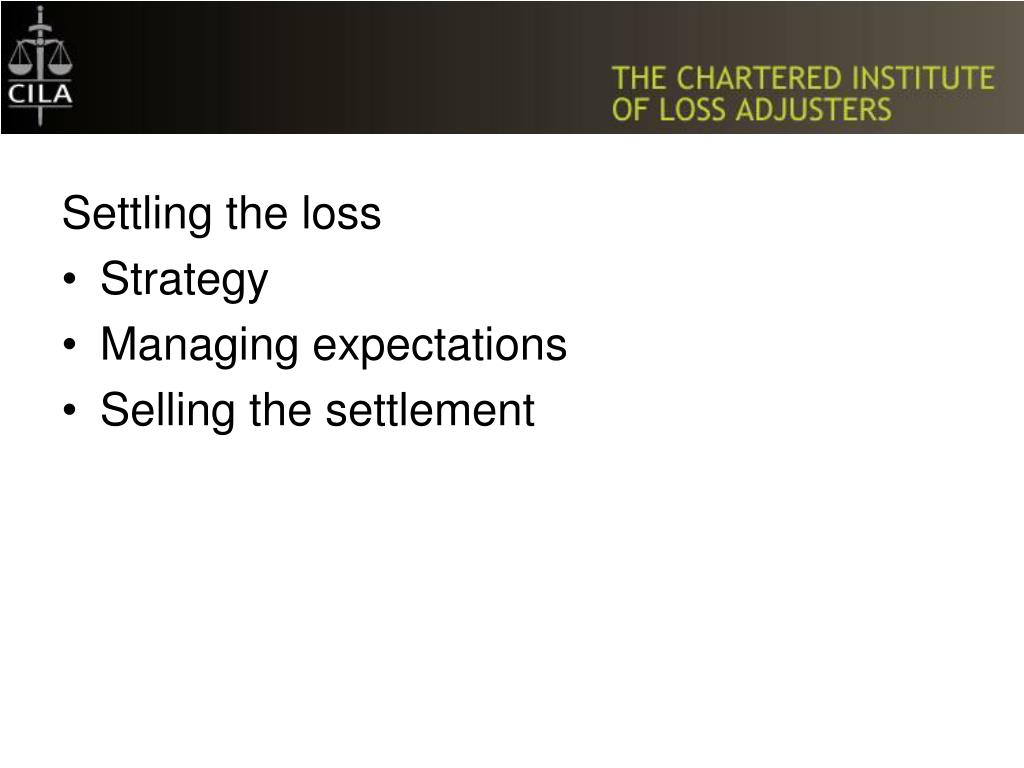 CILA

THE CHARTERED INSTITUTE OF LOSS ADJUSTERS

Settling the loss

• Strategy
• Managing expectations
• Selling the settlement